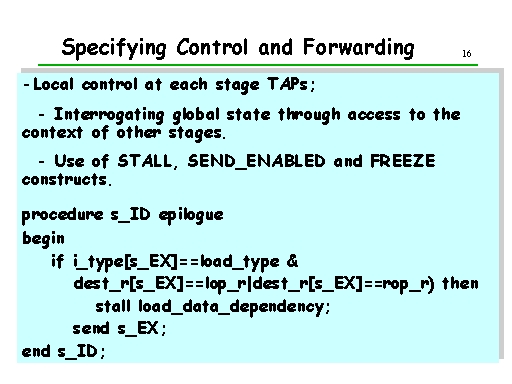 Specifying Control and Forwarding

16

-Local control at each stage TAPs;

- Interrogating global state through access to the context of other stages.

- Use of STALL, SEND_ENABLED and FREEZE constructs.

procedure s_ID epilogue
begin
if i_type[s_EX]==load_type &
dest_r[s_EX]==lop_r|dest_r[s_EX]==rop_r) then
stall load_data_dependency;
send s_EX;
end s_ID;